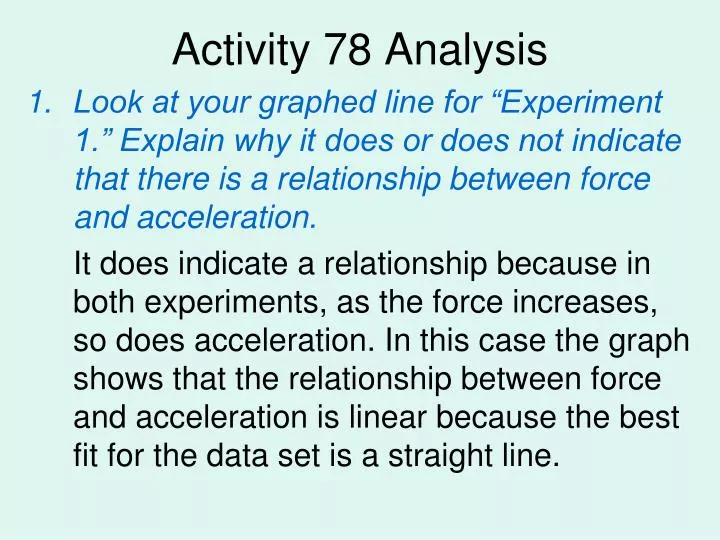 Activity 78 Analysis

1. Look at your graphed line for “Experiment 1.” Explain why it does or does not indicate that there is a relationship between force and acceleration.

It does indicate a relationship because in both experiments, as the force increases, so does acceleration. In this case the graph shows that the relationship between force and acceleration is linear because the best fit for the data set is a straight line.